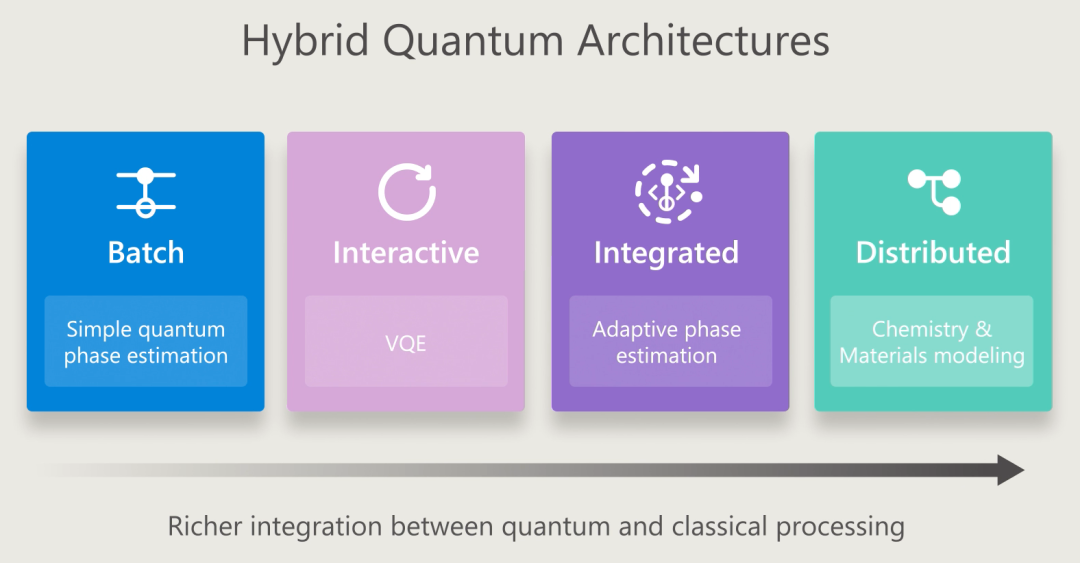 Hybrid Quantum Architectures

Batch

Simple quantum phase estimation

Interactive

VQE

Integrated

Adaptive phase estimation

Distributed

Chemistry & Materials modeling

Richer integration between quantum and classical processing